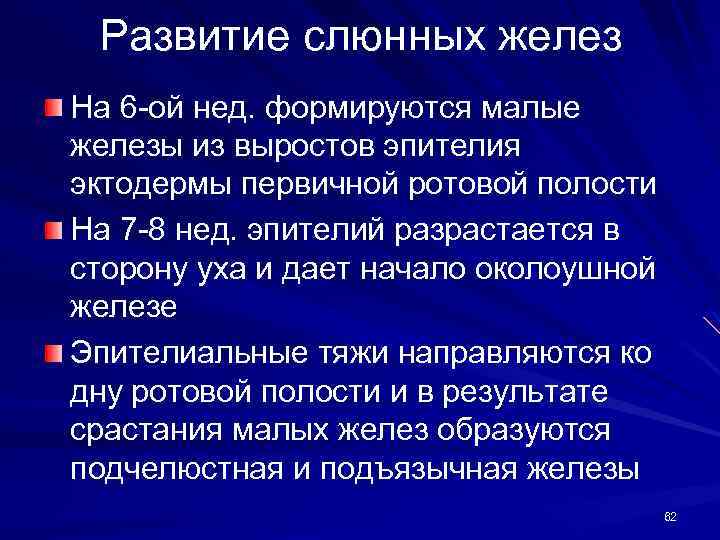 Развитие слюнных желез

На 6-ой нед. формируются малые железы из выростов эпителия эктодермы первичной ротовой полости

На 7-8 нед. эпителий разрастается в сторону уха и дает начало околоушной железе

Эпителиальные тяжи направляются ко дну ротовой полости и в результате срастания малых желез образуются подчелюстная и подъязычная железы

82